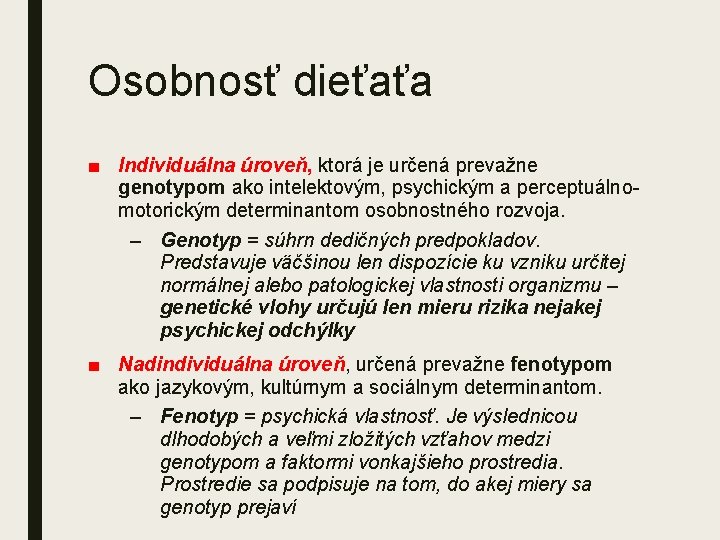 Osobnosť dieťaťa

■ Individuálna úroveň, ktorá je určená prevažne genotypom ako intelektovým, psychickým a perceptuálno-motorickým determinantom osobnostného rozvoja.

– Genotyp = súhrn dedičných predpokladov. Predstavuje väčšinou len dispozície ku vzniku určitej normálnej alebo patologickej vlastnosti organizmu – genetické vlohy určujú len mieru rizika nejakej psychickej odchýlky

■ Nadindividuálna úroveň, určená prevažne fenotypom ako jazykovým, kultúrnym a sociálnym determinantom.

– Fenotyp = psychická vlastnosť. Je výslednicou dlhodobých a veľmi zložitých vzťahov medzi genotypom a faktormi vonkajšieho prostredia. Prostredie sa podpisuje na tom, do akej miery sa genotyp prejaví